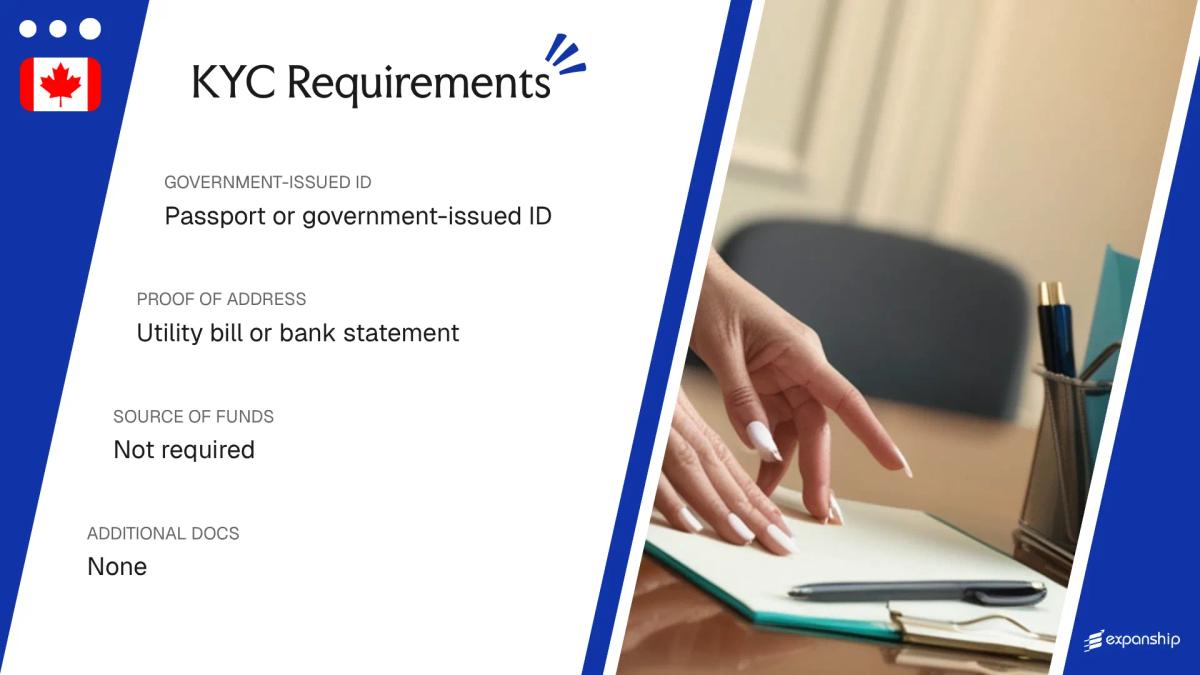 KYC Requirements

GOVERNMENT-ISSUED ID
Passport or government-issued ID

PROOF OF ADDRESS
Utility bill or bank statement

SOURCE OF FUNDS
Not required

ADDITIONAL DOCS
None

expanship